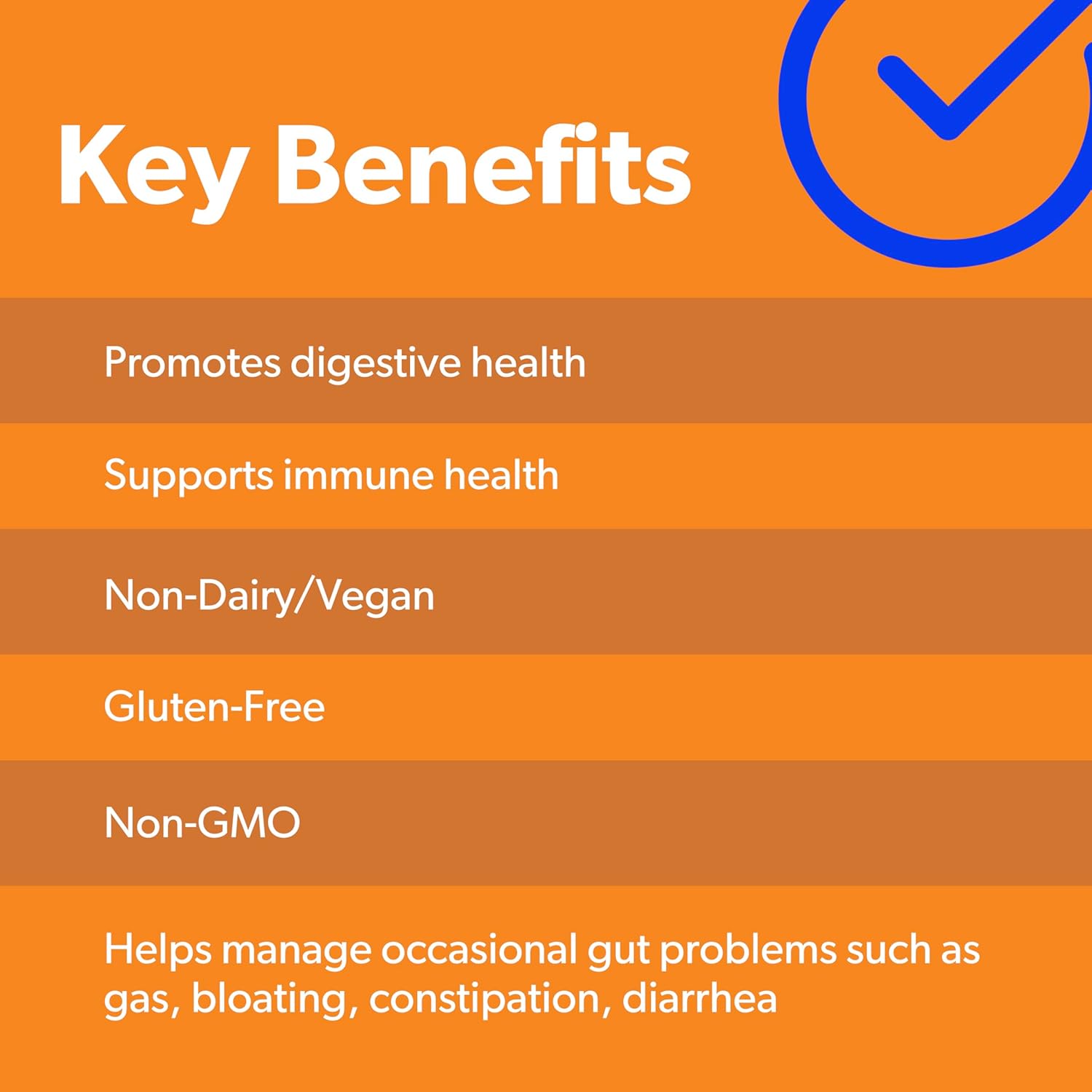 Key Benefits

Promotes digestive health

Supports immune health

Non-Dairy/Vegan

Gluten-Free

Non-GMO

Helps manage occasional gut problems such as gas, bloating, constipation, diarrhea